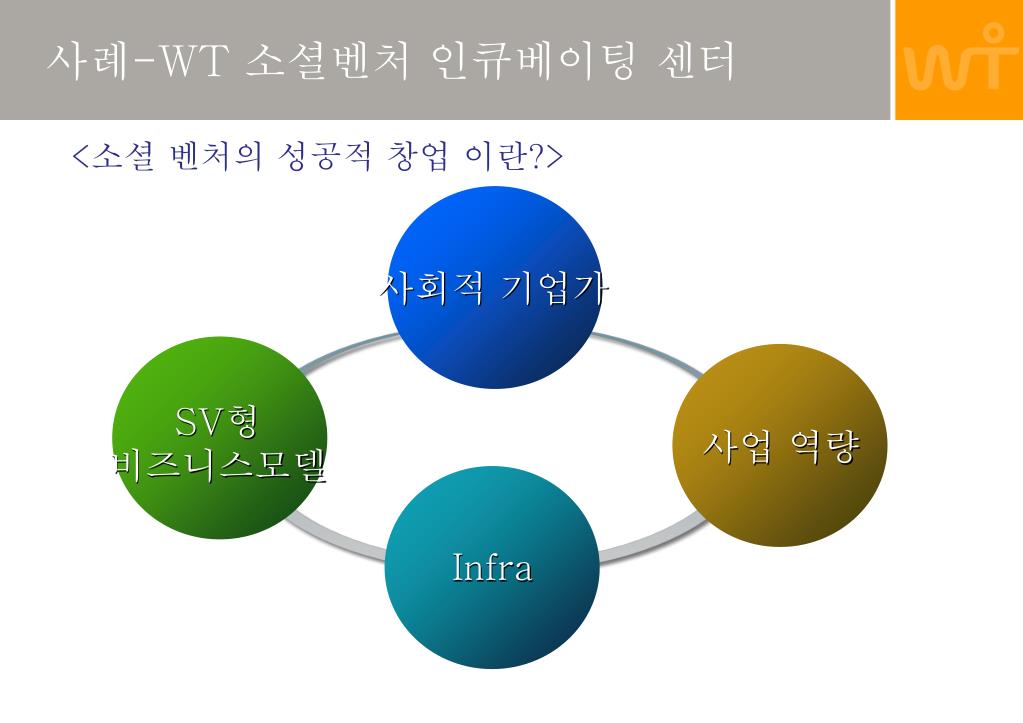 사례-WT 소셜벤처 인큐베이팅 센터

WT

<소셜 벤처의 성공적 창업 이란?>

사회적 기업가

SV형 비즈니스모델

사업 역량

Infra